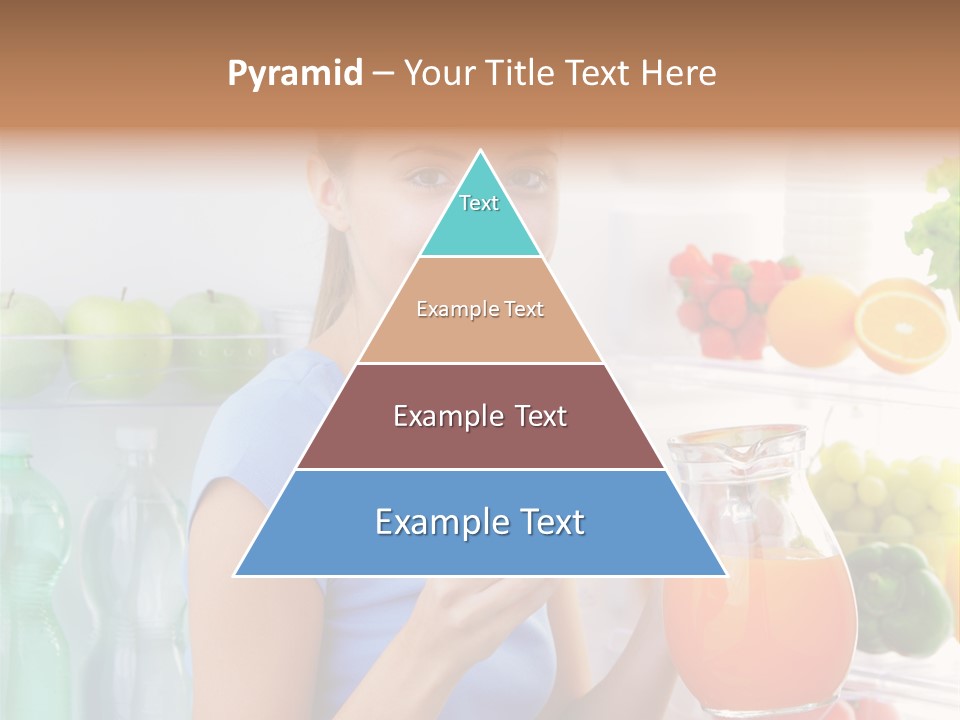 Pyramid – Your Title Text Here

Text

Example Text

Example Text

Example Text